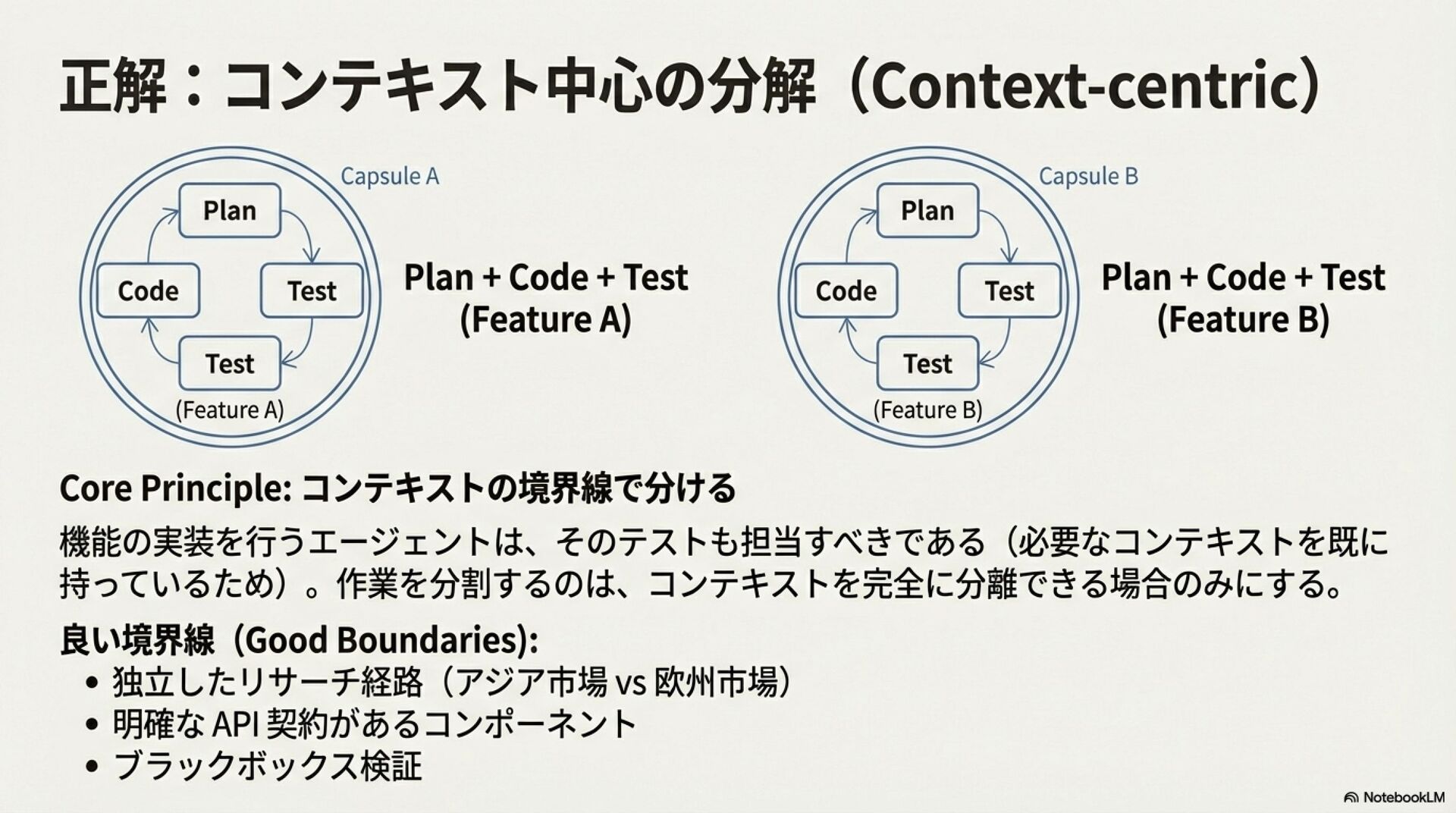 正解：コンテキスト中心の分解（Context-centric）

Capsule A

Plan

Code

Test

Test

(Feature A)

Plan + Code + Test
(Feature A)

Capsule B

Plan

Code

Test

Test

(Feature B)

Plan + Code + Test
(Feature B)

Core Principle: コンテキストの境界線で分ける

機能の実装を行うエージェントは、そのテストも担当すべきである（必要なコンテキストを既に持っているため）。作業を分割するのは、コンテキストを完全に分離できる場合のみにする。

良い境界線（Good Boundaries):

• 独立したリサーチ経路（アジア市場 vs 欧州市場）
• 明確な API 契約があるコンポーネント
• ブラックボックス検証

NotebookLM